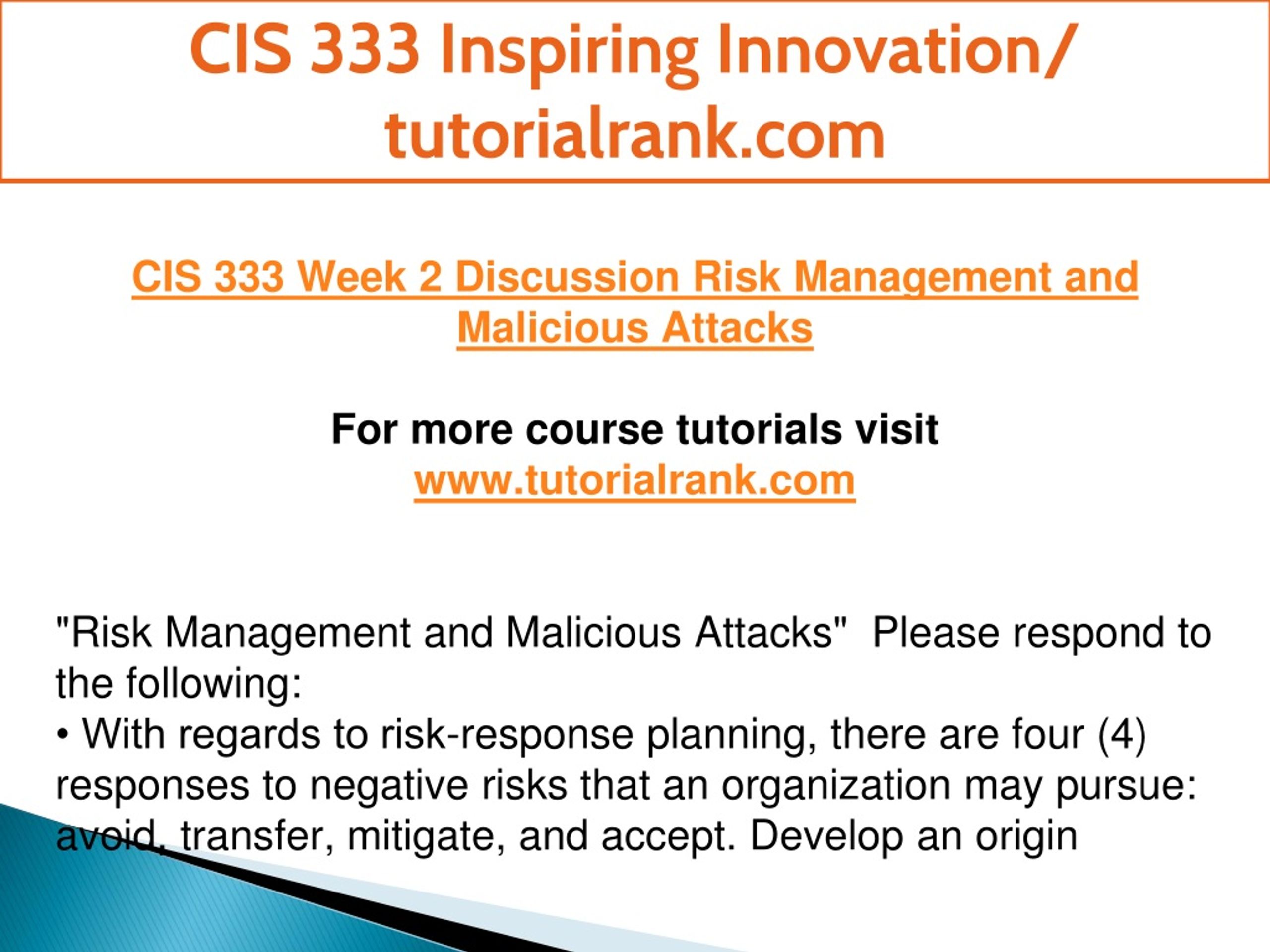 CIS 333 Inspiring Innovation/ tutorialrank.com

CIS 333 Week 2 Discussion Risk Management and Malicious Attacks

For more course tutorials visit
www.tutorialrank.com

"Risk Management and Malicious Attacks" Please respond to the following:
• With regards to risk-response planning, there are four (4) responses to negative risks that an organization may pursue: avoid, transfer, mitigate, and accept. Develop an origin